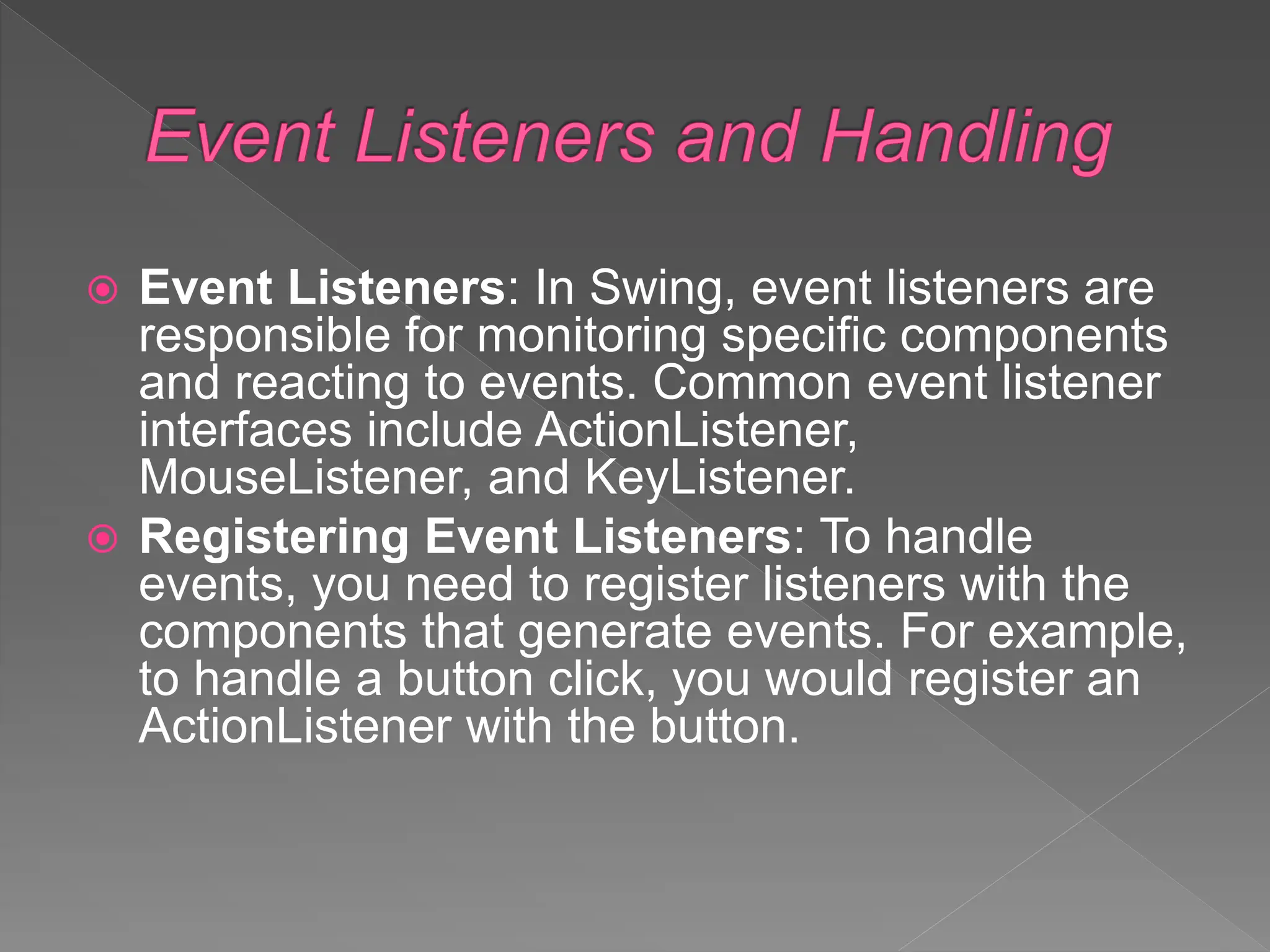 Event Listeners and Handling

Event Listeners: In Swing, event listeners are responsible for monitoring specific components and reacting to events. Common event listener interfaces include ActionListener, MouseListener, and KeyListener.

Registering Event Listeners: To handle events, you need to register listeners with the components that generate events. For example, to handle a button click, you would register an ActionListener with the button.